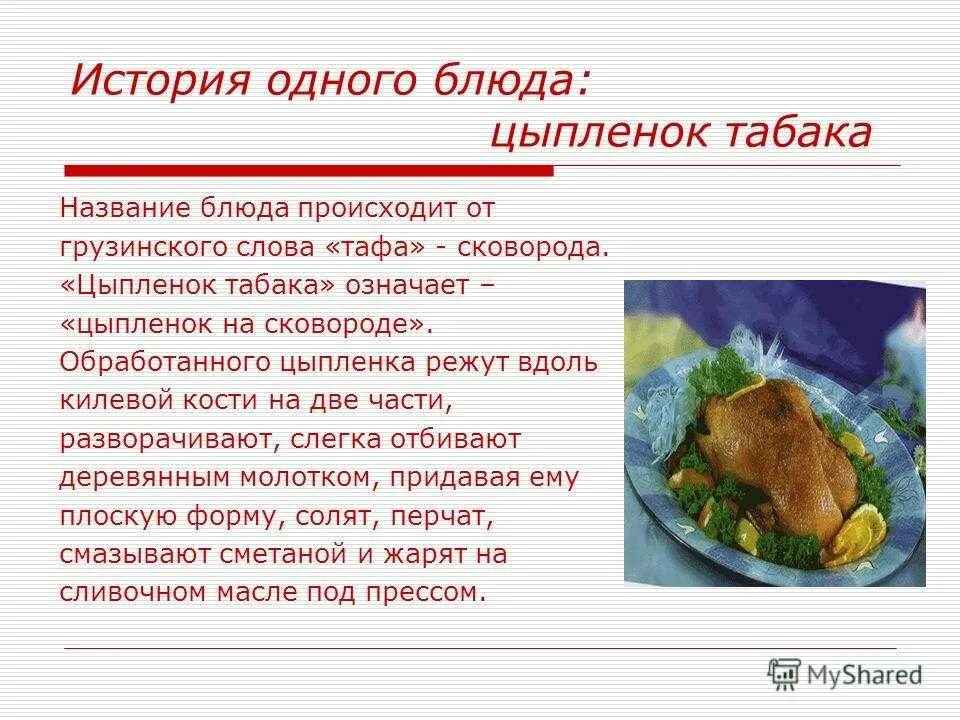 История одного блюда:
цыпленок табака

Название блюда происходит от грузинского слова «тафа» - сковорода. «Цыпленок табака» означает – «цыпленок на сковороде». Обработанного цыпленка режут вдоль килевой кости на две части, разворачивают, слегка отбивают деревянным молотком, придавая ему плоскую форму, солят, перчат, смазывают сметаной и жарят на сливочном масле под прессом.

MyShared